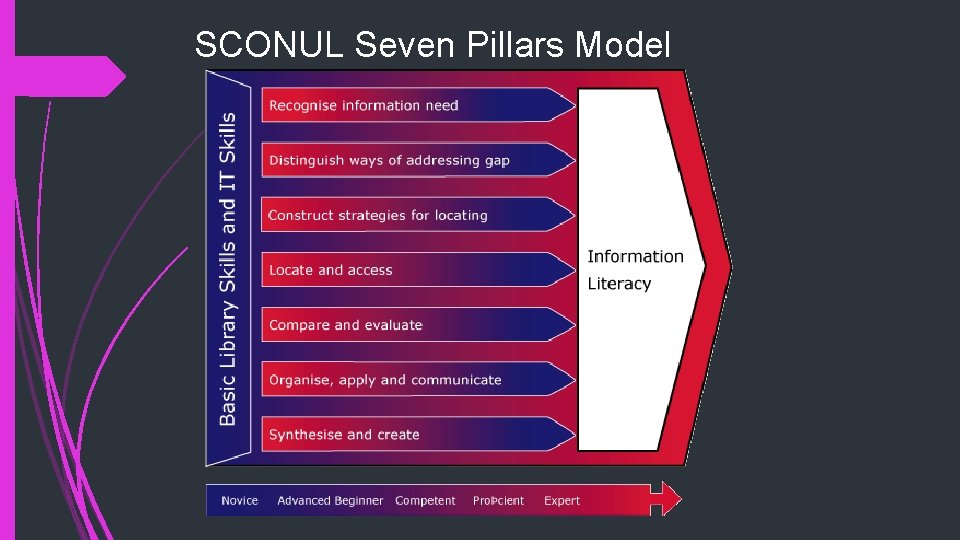 SCONUL Seven Pillars Model

Basic Library Skills and IT Skills

Recognise information need

Distinguish ways of addressing gap

Construct strategies for locating

Locate and access

Compare and evaluate

Organise, apply and communicate

Synthesise and create

Information Literacy

Novice Advanced Beginner Competent Proficient Expert